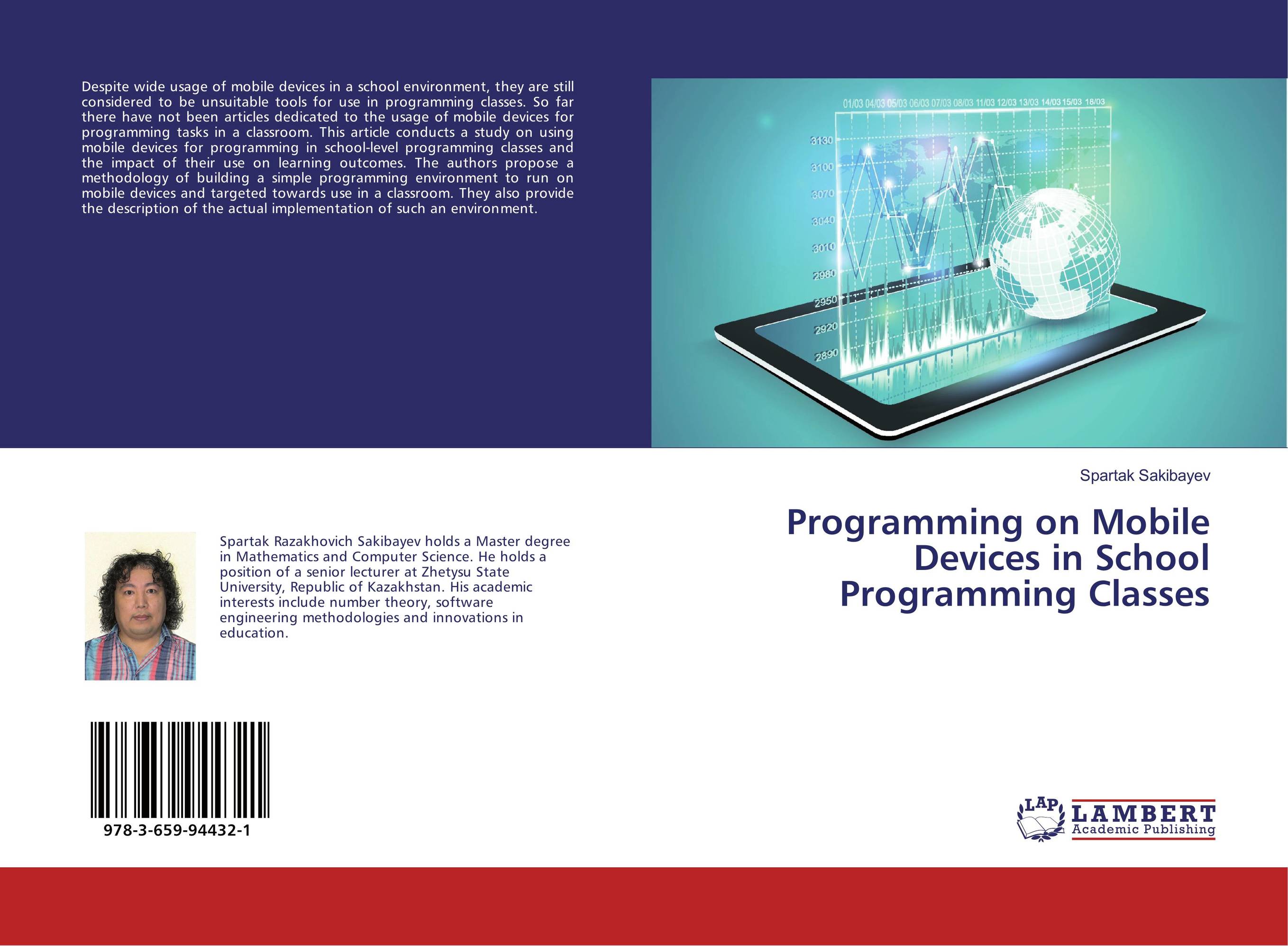 Despite wide usage of mobile devices in a school environment, they are still considered to be unsuitable tools for use in programming classes. So far there have not been articles dedicated to the usage of mobile devices for programming tasks in a classroom. This article conducts a study on using mobile devices for programming in school-level programming classes and the impact of their use on learning outcomes. The authors propose a methodology of building a simple programming environment to run on mobile devices and targeted towards use in a classroom. They also provide the description of the actual implementation of such an environment.

01/03 04/03 05/03 06/03 07/03 08/03 11/03 12/03 13/03 14/03 15/03 18/03

3130
3100
3070
3040
3010
2980
2950
2920
2890

Spartak Sakibayev

Programming on Mobile Devices in School Programming Classes

Spartak Razakhovich Sakibayev holds a Master degree in Mathematics and Computer Science. He holds a position of a senior lecturer at Zhetysu State University, Republic of Kazakhstan. His academic interests include number theory, software engineering methodologies and innovations in education.

978-3-659-94432-1

LAP LAMBERT Academic Publishing